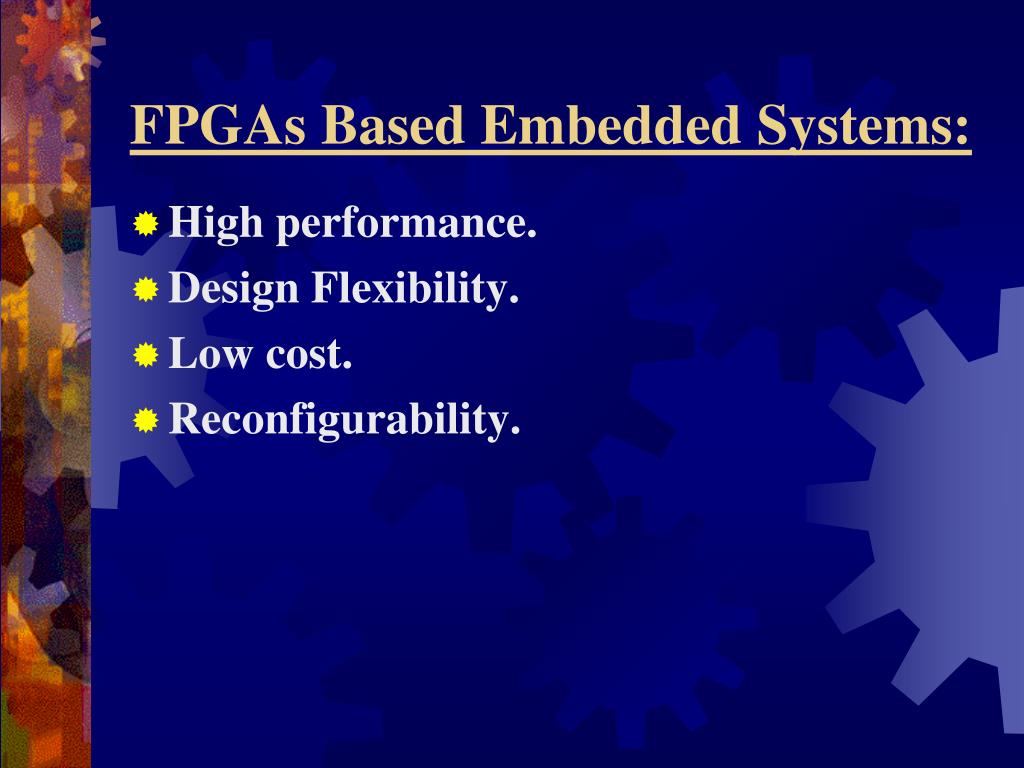 FPGAs Based Embedded Systems:

High performance.
Design Flexibility.
Low cost.
Reconfigurability.